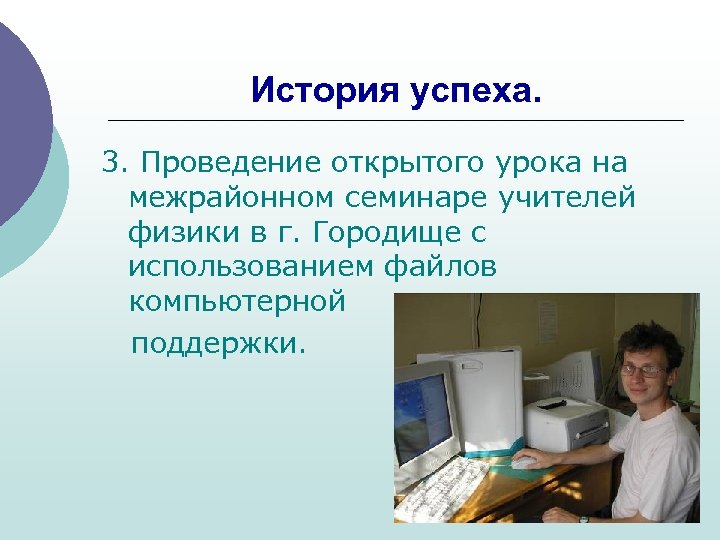 История успеха.

3. Проведение открытого урока на межрайонном семинаре учителей физики в г. Городище с использованием файлов компьютерной поддержки.